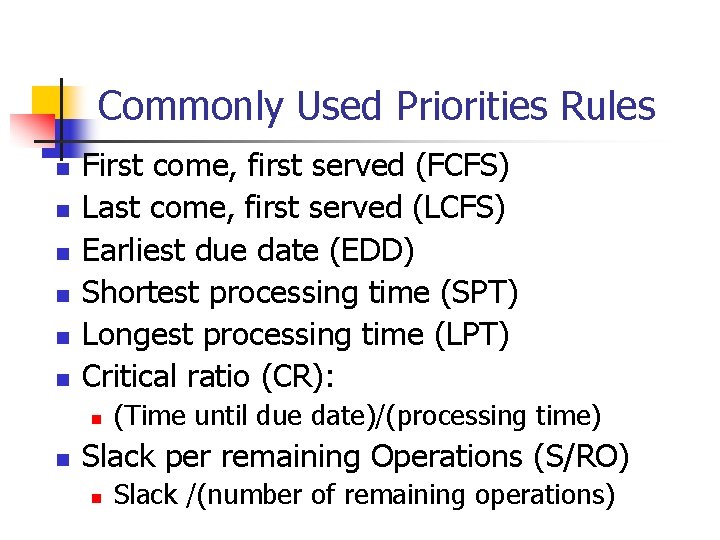 Commonly Used Priorities Rules

- First come, first served (FCFS)
- Last come, first served (LCFS)
- Earliest due date (EDD)
- Shortest processing time (SPT)
- Longest processing time (LPT)
- Critical ratio (CR):
  - (Time until due date)/(processing time)
- Slack per remaining Operations (S/RO)
  - Slack /(number of remaining operations)